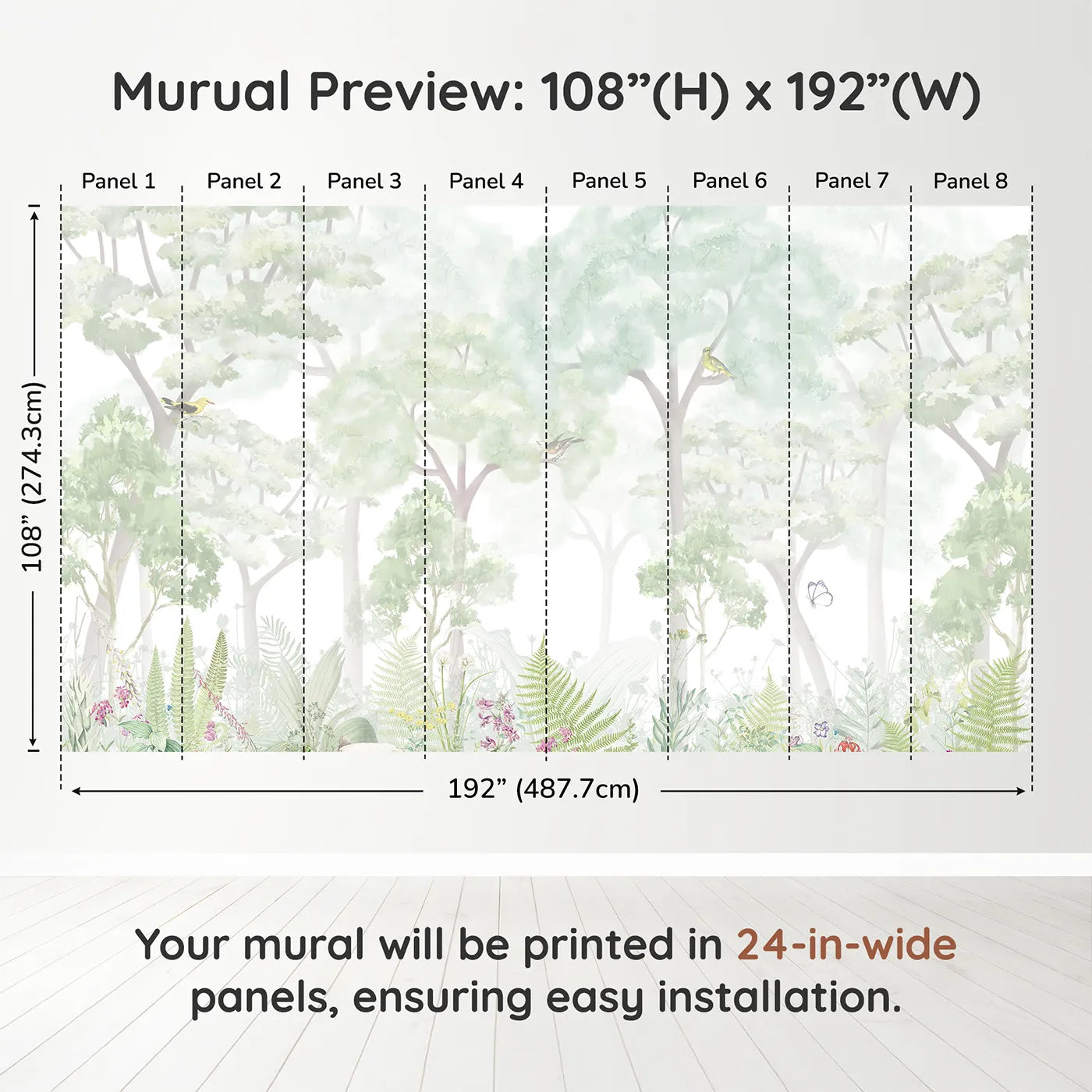 Murual Preview: 108”(H) x 192”(W)

Panel 1 Panel 2 Panel 3 Panel 4 Panel 5 Panel 6 Panel 7 Panel 8

108” (274.3cm)

192” (487.7cm)

Your mural will be printed in 24-in-wide panels, ensuring easy installation.